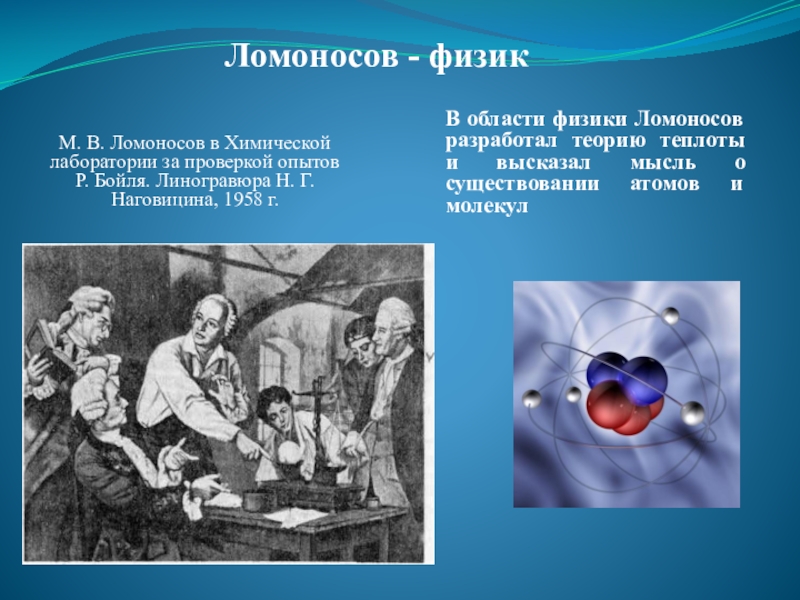 Ломоносов - физик

М. В. Ломоносов в Химической лаборатории за проверкой опытов Р. Бойля. Линогравюра Н. Г. Наговицина, 1958 г.

В области физики Ломоносов разработал теорию теплоты и высказал мысль о существовании атомов и молекул